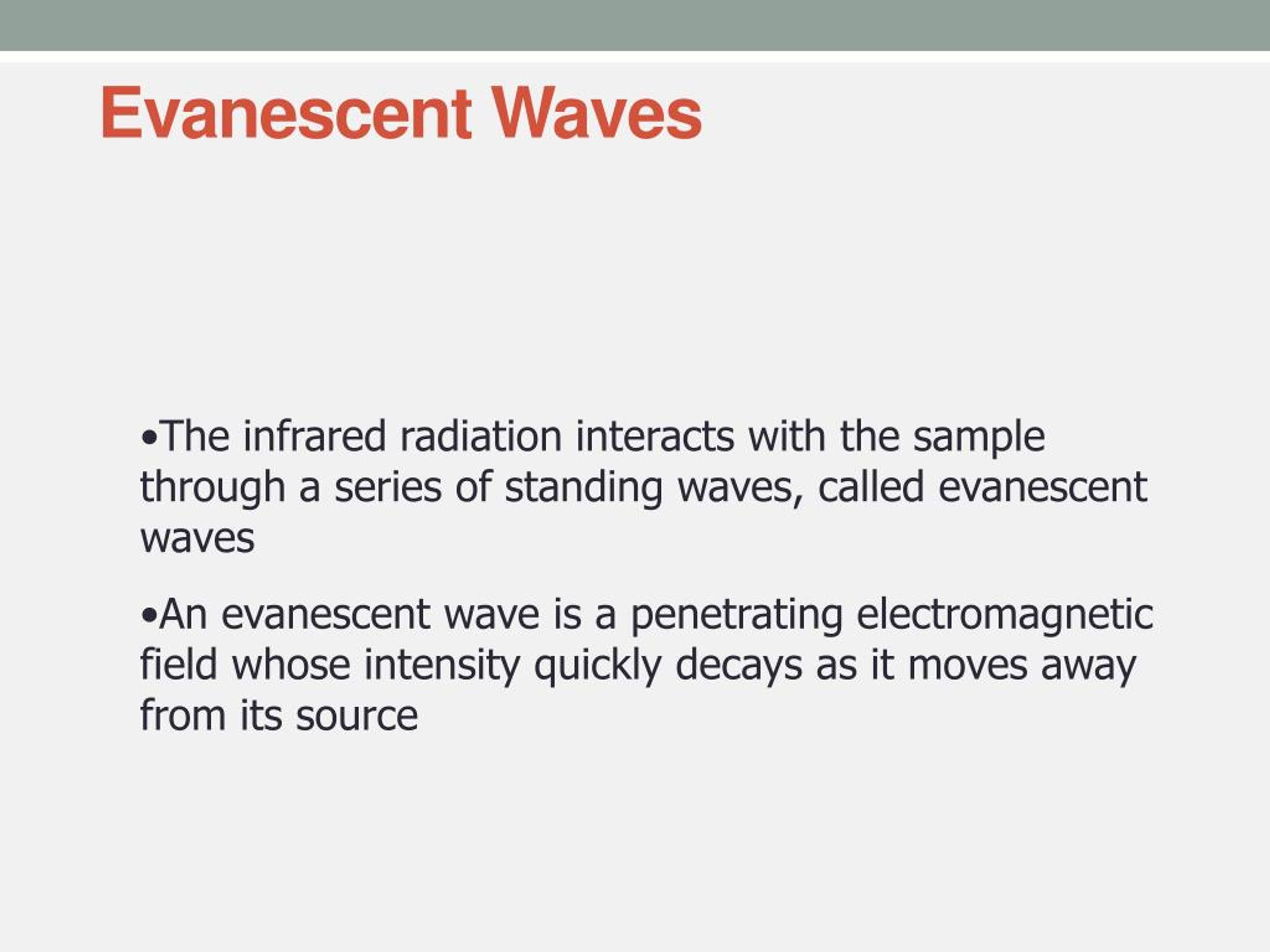 Evanescent Waves

•The infrared radiation interacts with the sample through a series of standing waves, called evanescent waves

•An evanescent wave is a penetrating electromagnetic field whose intensity quickly decays as it moves away from its source